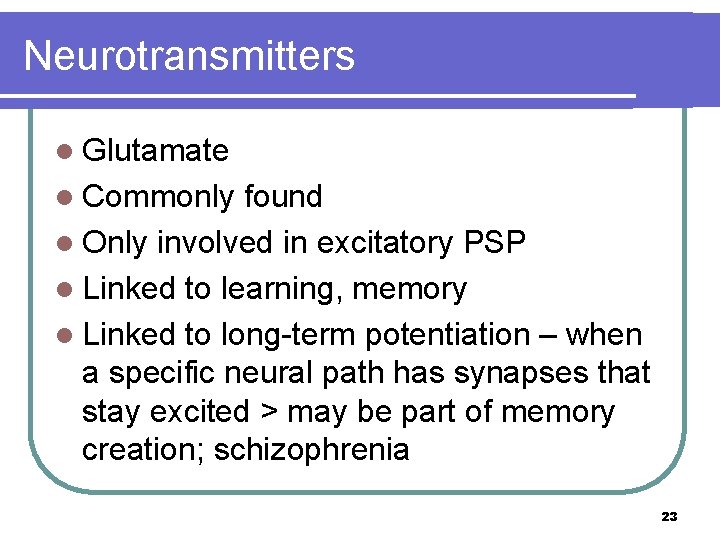 Neurotransmitters

- Glutamate
- Commonly found
- Only involved in excitatory PSP
- Linked to learning, memory
- Linked to long-term potentiation – when a specific neural path has synapses that stay excited > may be part of memory creation; schizophrenia

23